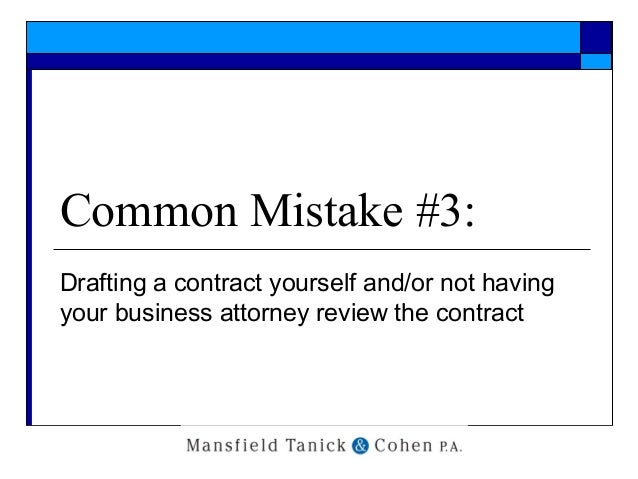 Common Mistake #3:

Drafting a contract yourself and/or not having your business attorney review the contract

Mansfield Tanick & Cohen P.A.